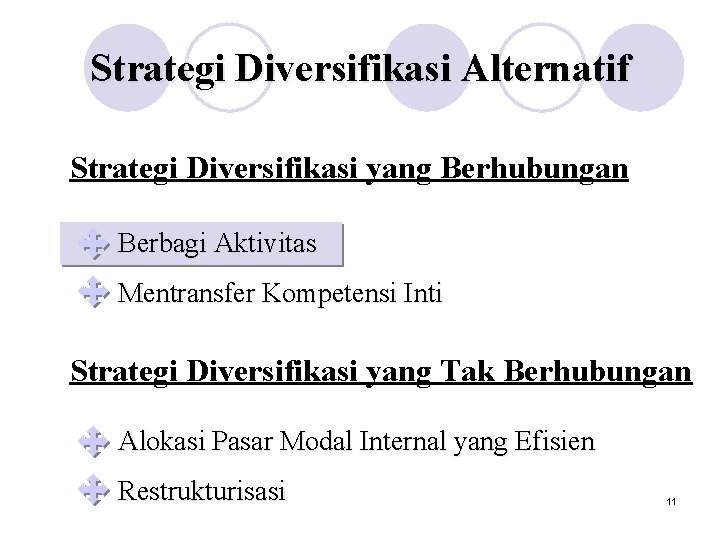 Strategi Diversifikasi Alternatif

Strategi Diversifikasi yang Berhubungan

Berbagi Aktivitas

Mentransfer Kompetensi Inti

Strategi Diversifikasi yang Tak Berhubungan

Alokasi Pasar Modal Internal yang Efisien

Restrukturisasi

11